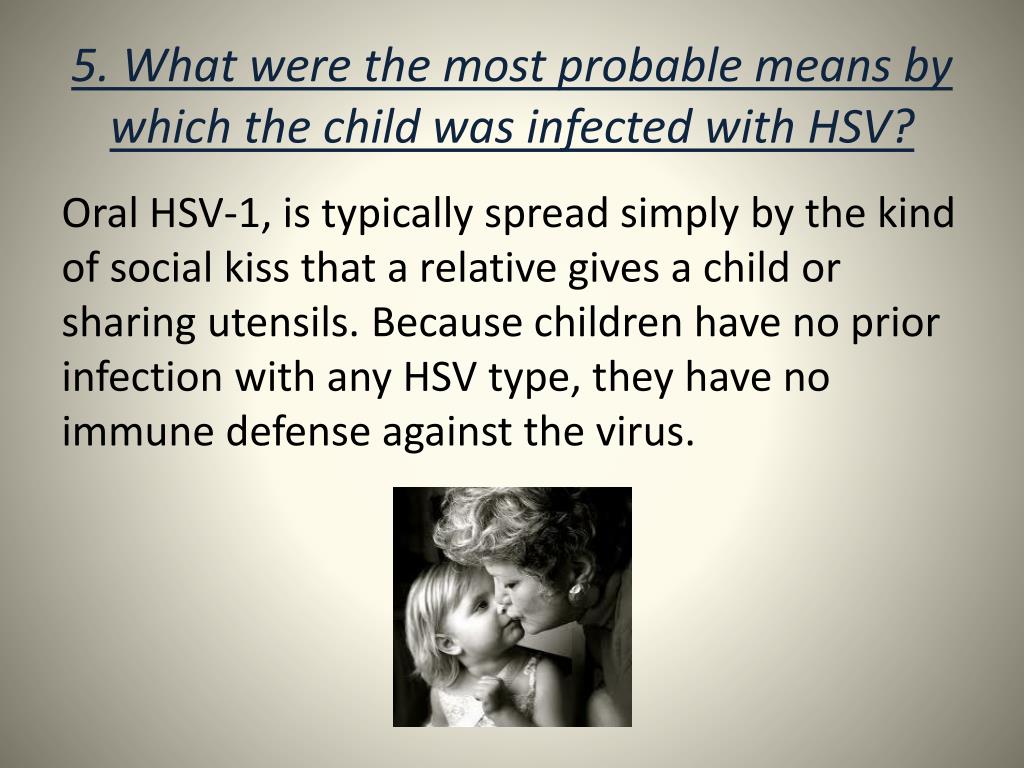 5. What were the most probable means by which the child was infected with HSV?

Oral HSV-1, is typically spread simply by the kind of social kiss that a relative gives a child or sharing utensils. Because children have no prior infection with any HSV type, they have no immune defense against the virus.